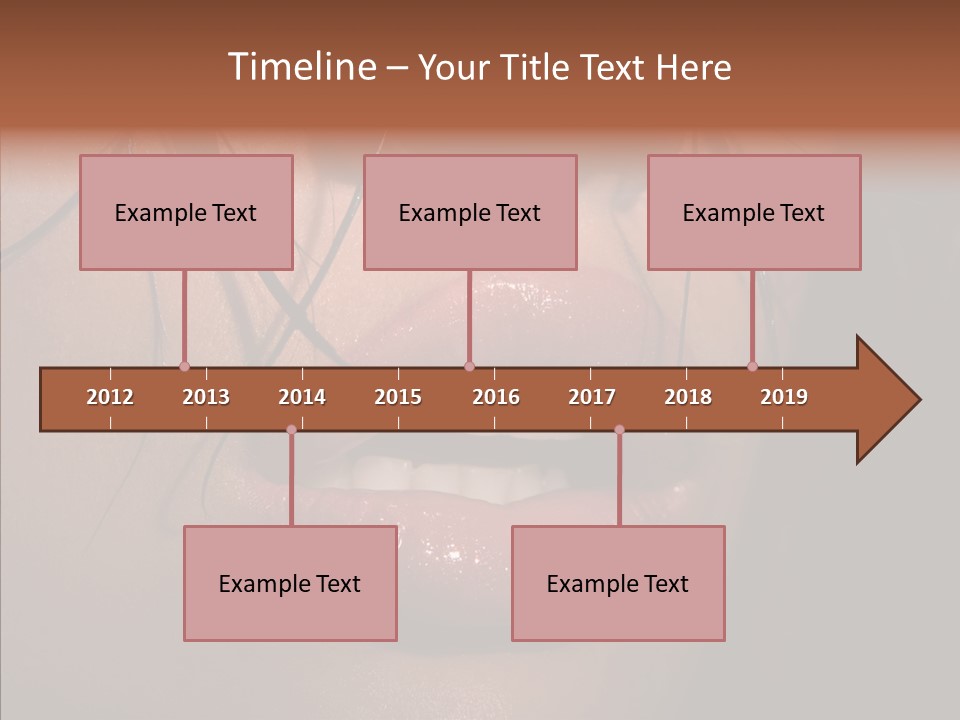 Timeline – Your Title Text Here

Example Text

Example Text

Example Text

2012 2013 2014 2015 2016 2017 2018 2019

Example Text

Example Text